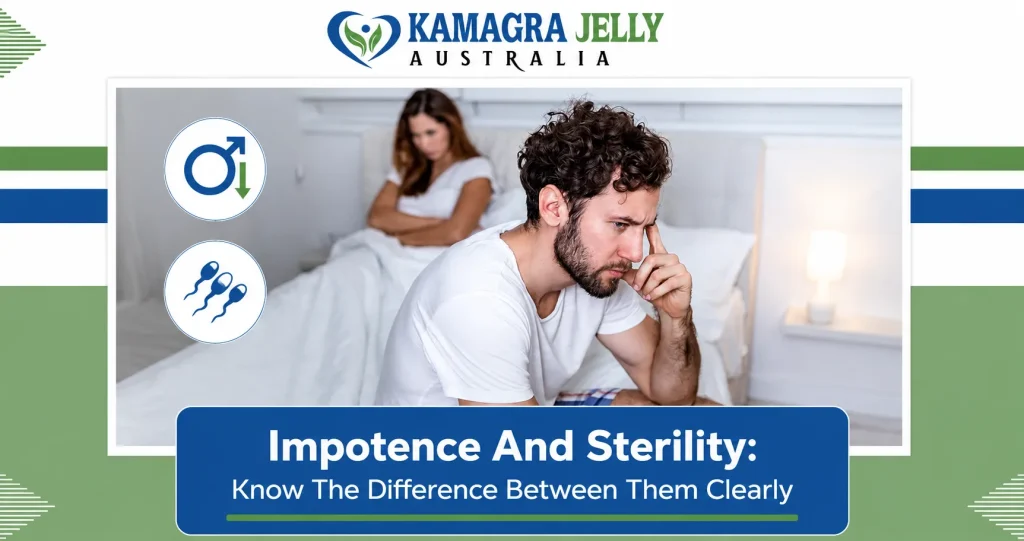 KAMAGRA JELLY
AUSTRALIA

Impotence And Sterility:
Know The Difference Between Them Clearly